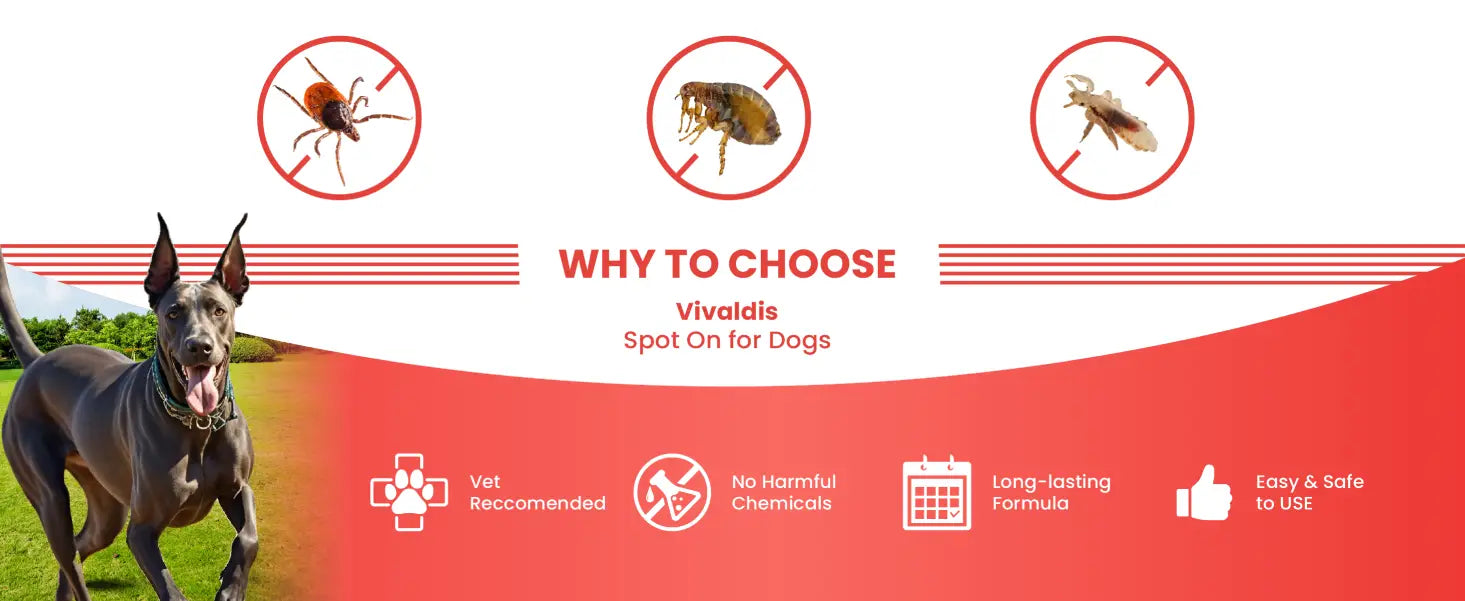 WHY TO CHOOSE
Vivaldis
Spot On for Dogs

Vet Reccomended

No Harmful Chemicals

Long-lasting Formula

Easy & Safe to USE